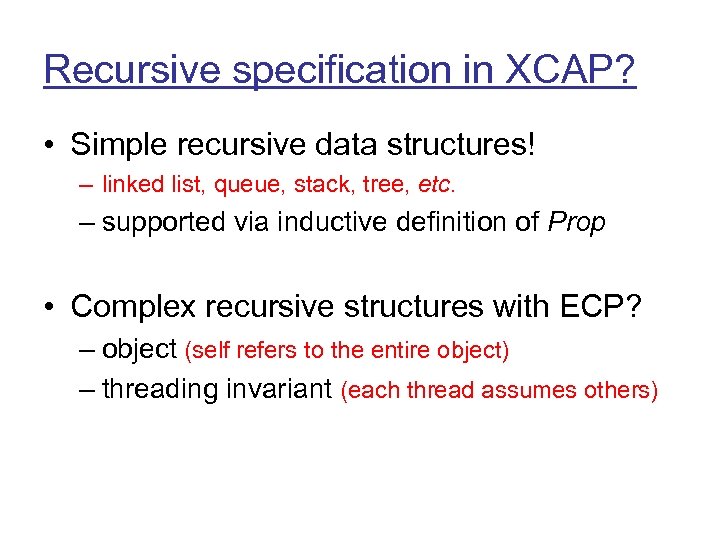 Recursive specification in XCAP?

• Simple recursive data structures!
– linked list, queue, stack, tree, etc.
– supported via inductive definition of Prop

• Complex recursive structures with ECP?
– object (self refers to the entire object)
– threading invariant (each thread assumes others)